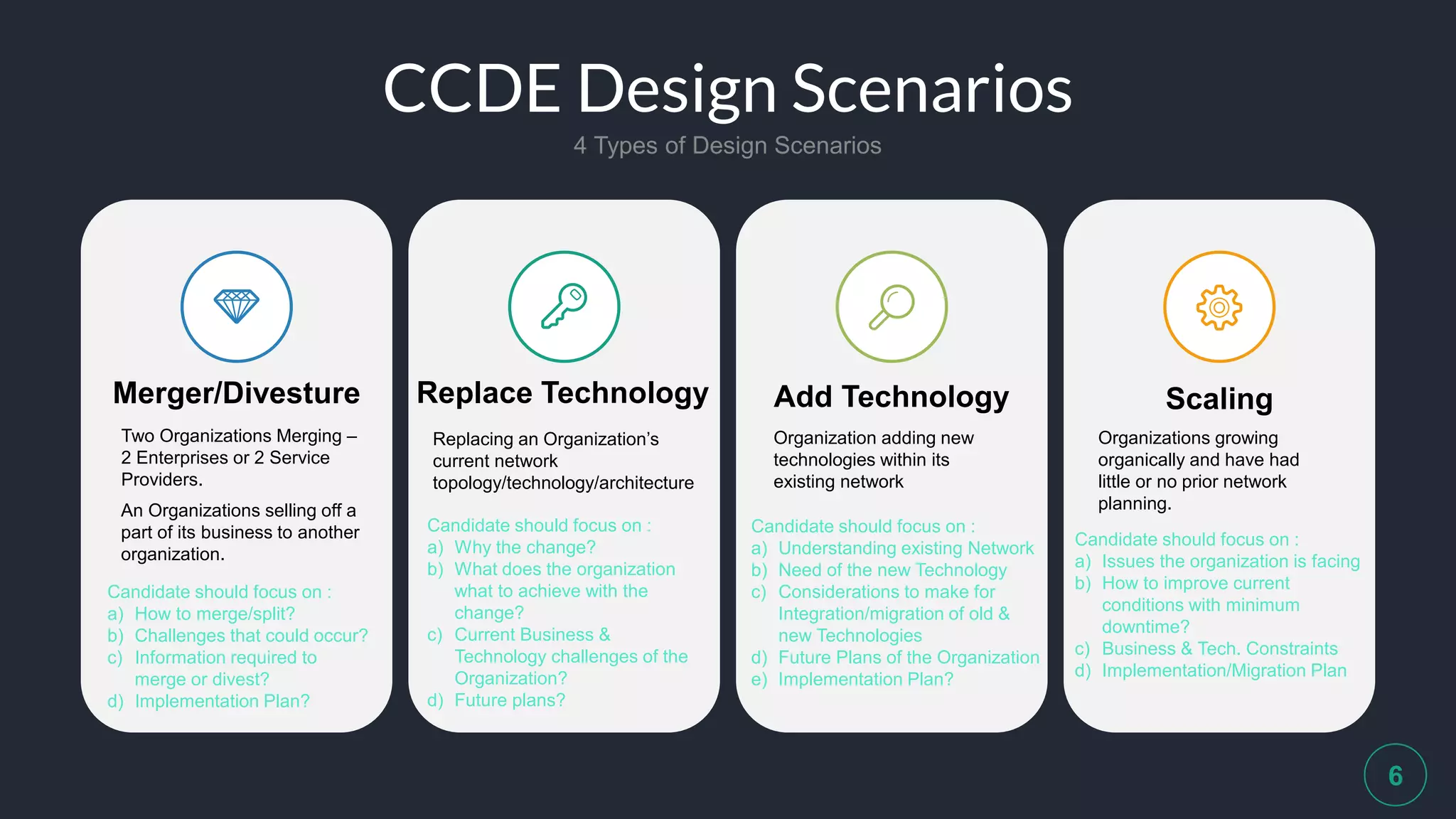 CCDE Design Scenarios

4 Types of Design Scenarios

Merger/Divesture

Two Organizations Merging – 2 Enterprises or 2 Service Providers.

An Organizations selling off a part of its business to another organization.

Candidate should focus on :
a) How to merge/split?
b) Challenges that could occur?
c) Information required to merge or divest?
d) Implementation Plan?

Replace Technology

Replacing an Organization's current network topology/technology/architecture

Candidate should focus on :
a) Why the change?
b) What does the organization what to achieve with the change?
c) Current Business & Technology challenges of the Organization?
d) Future plans?

Add Technology

Organization adding new technologies within its existing network

Candidate should focus on :
a) Understanding existing Network
b) Need of the new Technology
c) Considerations to make for Integration/migration of old & new Technologies
d) Future Plans of the Organization
e) Implementation Plan?

Scaling

Organizations growing organically and have had little or no prior network planning.

Candidate should focus on :
a) Issues the organization is facing
b) How to improve current conditions with minimum downtime?
c) Business & Tech. Constraints
d) Implementation/Migration Plan

6